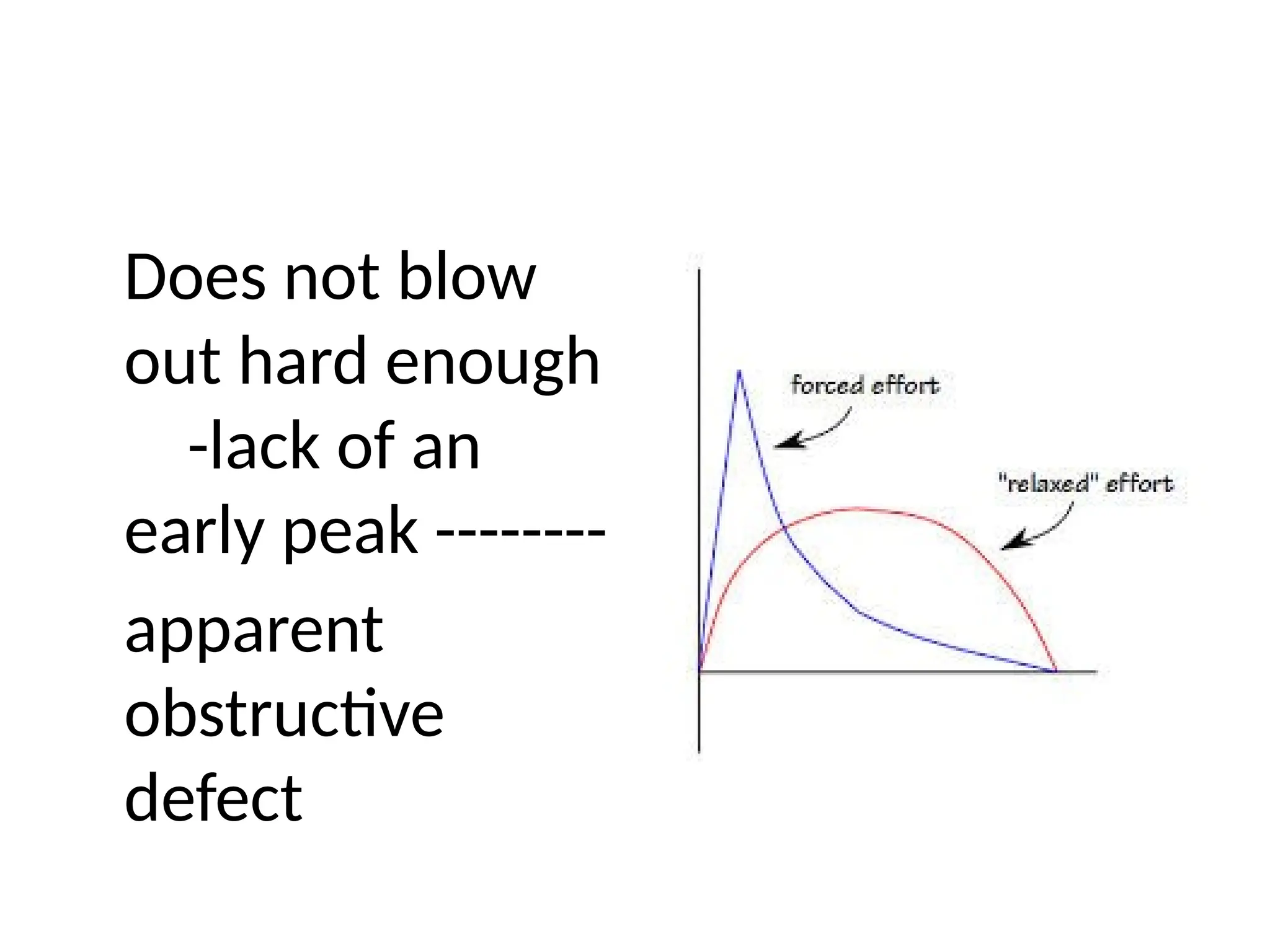 Does not blow out hard enough
-lack of an early peak --------
apparent obstructive defect

forced effort

"relaxed" effort